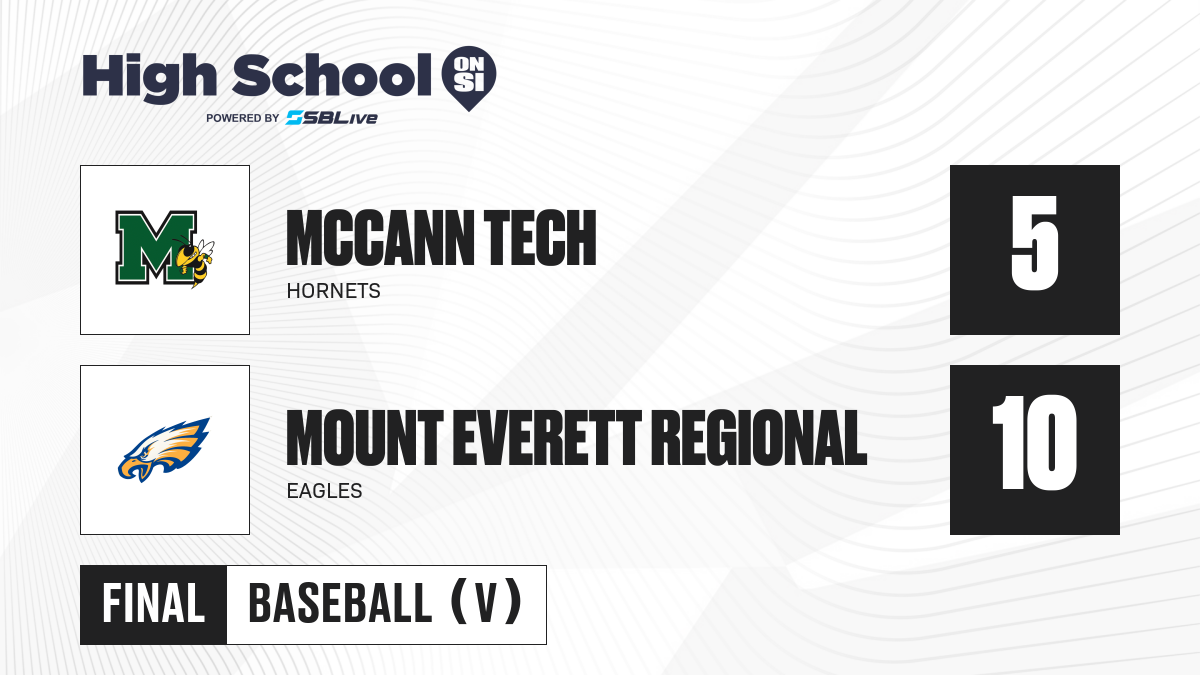 High School ON SI
POWERED BY SBLive

M

MCCANN TECH
HORNETS

5

MOUNT EVERETT REGIONAL
EAGLES

10

FINAL BASEBALL (V)